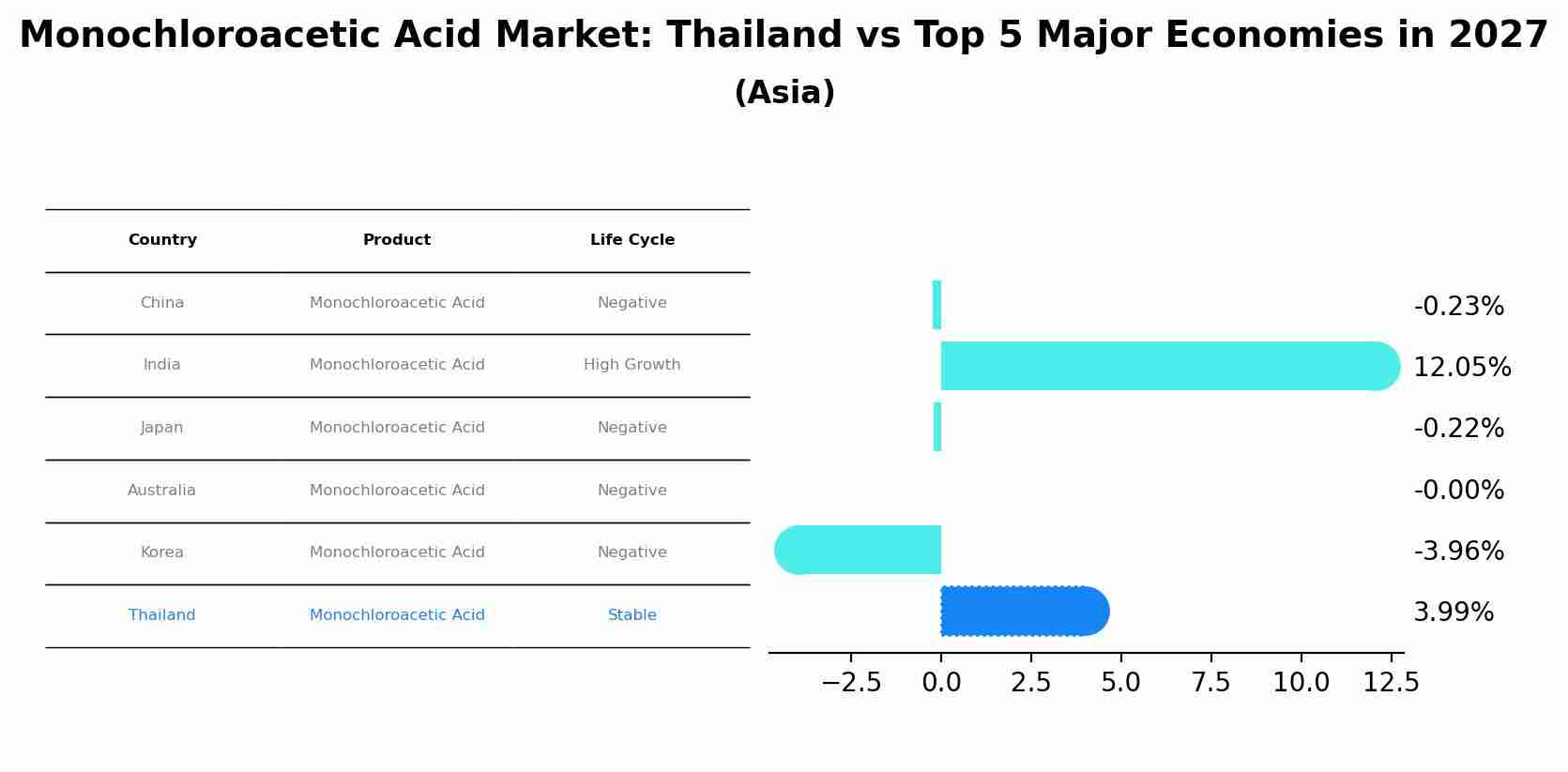 Monochloroacetic Acid Market: Thailand vs Top 5 Major Economies in 2027
(Asia)

| Country | Product | Life Cycle |
|---|---|---|
| China | Monochloroacetic Acid | Negative |
| India | Monochloroacetic Acid | High Growth |
| Japan | Monochloroacetic Acid | Negative |
| Australia | Monochloroacetic Acid | Negative |
| Korea | Monochloroacetic Acid | Negative |
| Thailand | Monochloroacetic Acid | Stable |

-0.23%
12.05%
-0.22%
-0.00%
-3.96%
3.99%

−2.5 0.0 2.5 5.0 7.5 10.0 12.5